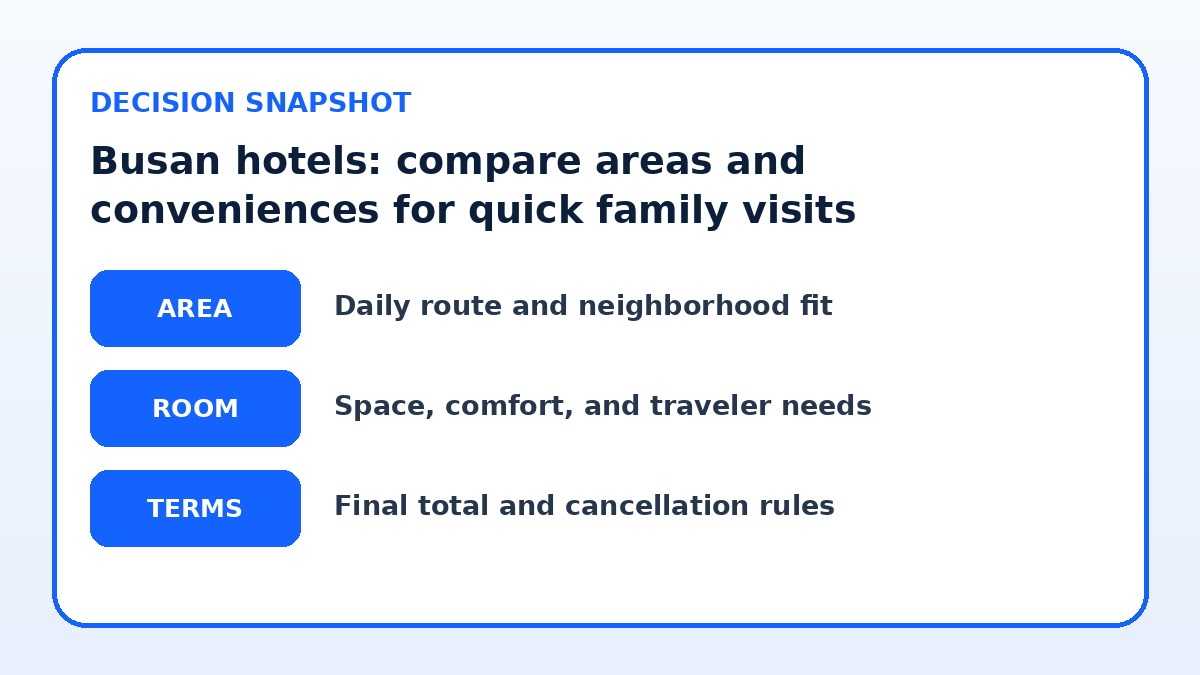 DECISION SNAPSHOT

Busan hotels: compare areas and conveniences for quick family visits

AREA

Daily route and neighborhood fit

ROOM

Space, comfort, and traveler needs

TERMS

Final total and cancellation rules